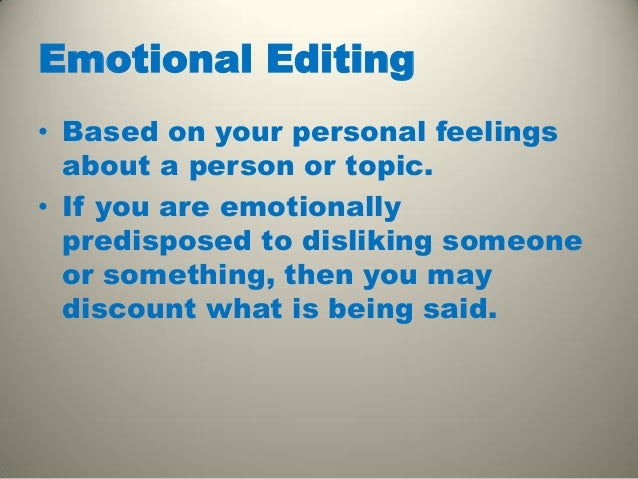 Emotional Editing

• Based on your personal feelings about a person or topic.
• If you are emotionally predisposed to disliking someone or something, then you may discount what is being said.